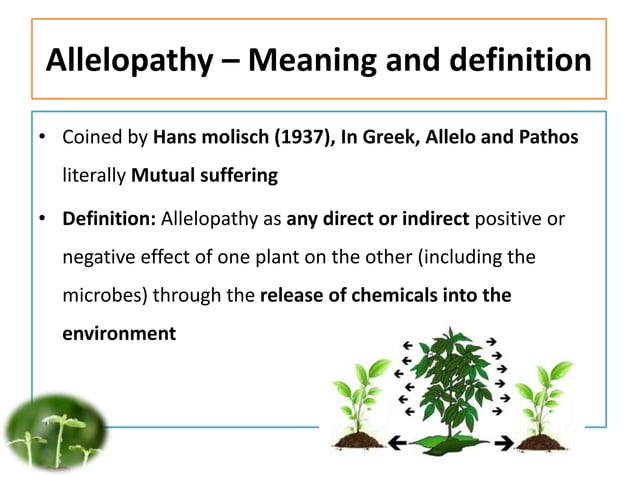 Allelopathy – Meaning and definition

• Coined by Hans molisch (1937), In Greek, Allelo and Pathos literally Mutual suffering

• Definition: Allelopathy as any direct or indirect positive or negative effect of one plant on the other (including the microbes) through the release of chemicals into the environment